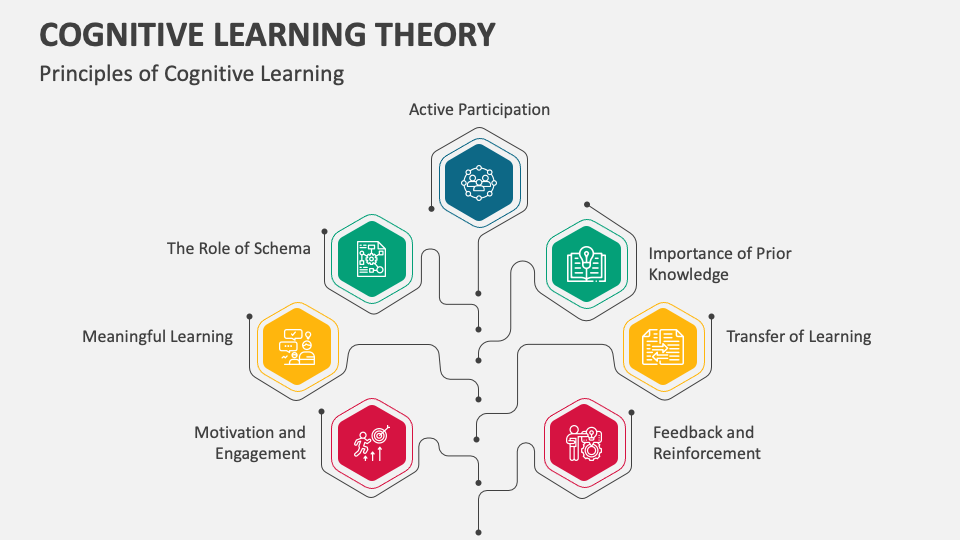 COGNITIVE LEARNING THEORY

Principles of Cognitive Learning

Active Participation

The Role of Schema

Importance of Prior Knowledge

Meaningful Learning

Transfer of Learning

Motivation and Engagement

Feedback and Reinforcement